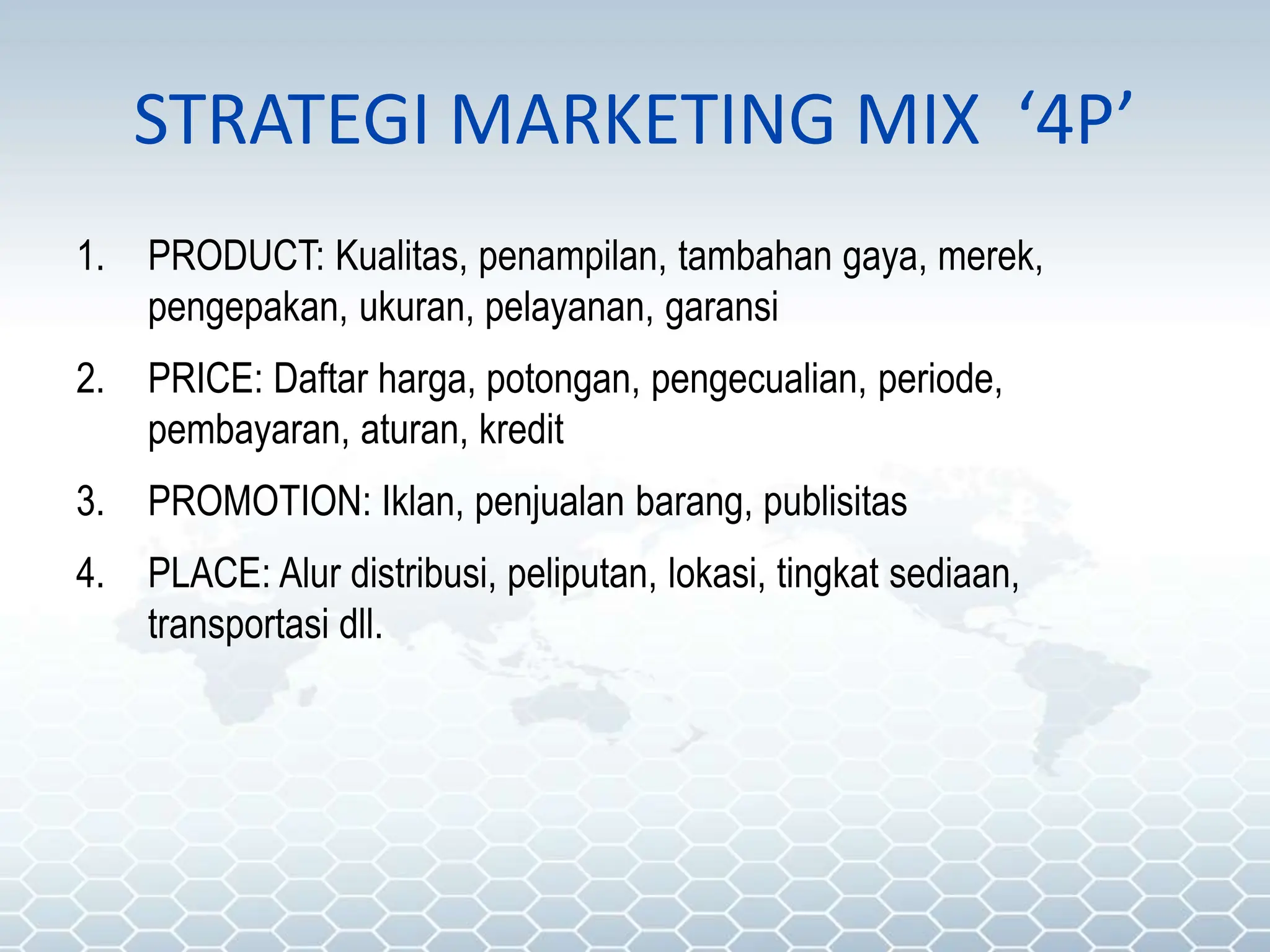 STRATEGI MARKETING MIX ‘4P’

1. PRODUCT: Kualitas, penampilan, tambahan gaya, merek, pengepakan, ukuran, pelayanan, garansi

2. PRICE: Daftar harga, potongan, pengecualian, periode, pembayaran, aturan, kredit

3. PROMOTION: Iklan, penjualan barang, publisitas

4. PLACE: Alur distribusi, peliputan, lokasi, tingkat sediaan, transportasi dll.